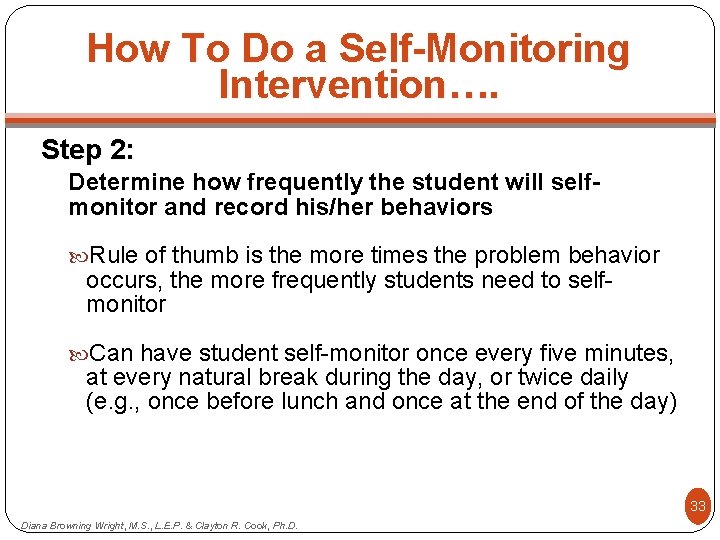 How To Do a Self-Monitoring Intervention….

Step 2:

Determine how frequently the student will self-monitor and record his/her behaviors

Rule of thumb is the more times the problem behavior occurs, the more frequently students need to self-monitor

Can have student self-monitor once every five minutes, at every natural break during the day, or twice daily (e.g., once before lunch and once at the end of the day)

33

Diana Browning Wright, M.S., L.E.P. & Clayton R. Cook, Ph.D.